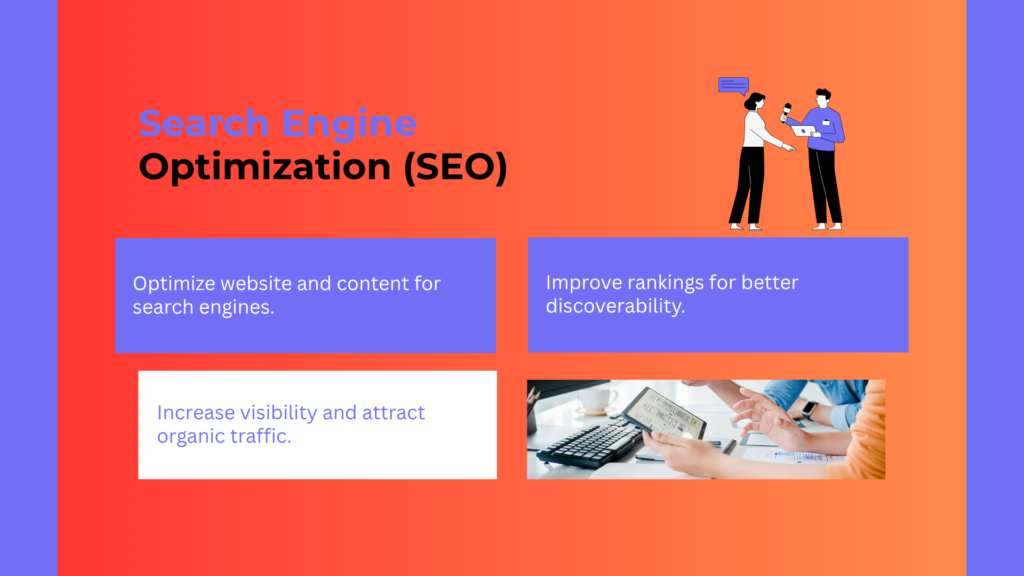 Search Engine Optimization (SEO)

Optimize website and content for search engines.

Improve rankings for better discoverability.

Increase visibility and attract organic traffic.